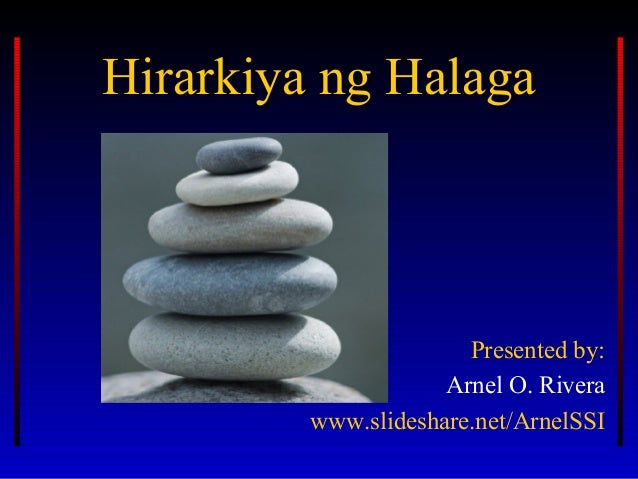 Hirarkiya ng Halaga

Presented by:
Arnel O. Rivera
www.slideshare.net/ArnelSSI